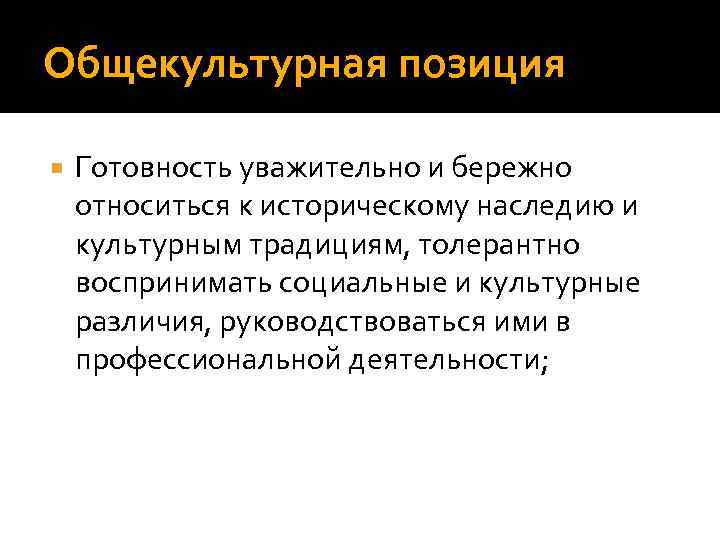 Общекультурная позиция

Готовность уважительно и бережно относиться к историческому наследию и культурным традициям, толерантно воспринимать социальные и культурные различия, руководствоваться ими в профессиональной деятельности;